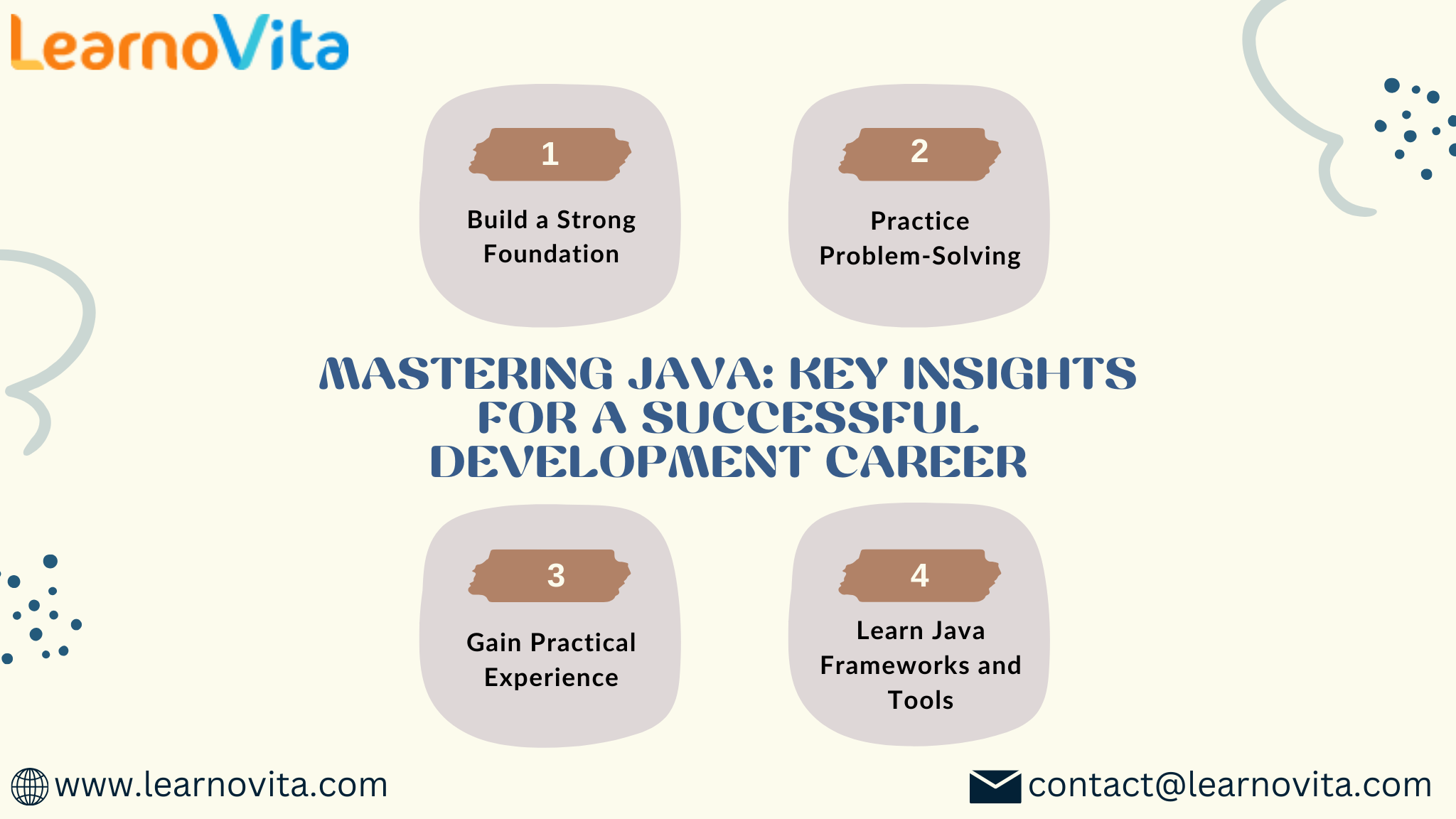 LearnoVita

1
Build a Strong Foundation

2
Practice Problem-Solving

MASTERING JAVA: KEY INSIGHTS FOR A SUCCESSFUL DEVELOPMENT CAREER

3
Gain Practical Experience

4
Learn Java Frameworks and Tools

www.learnovita.com

contact@learnovita.com